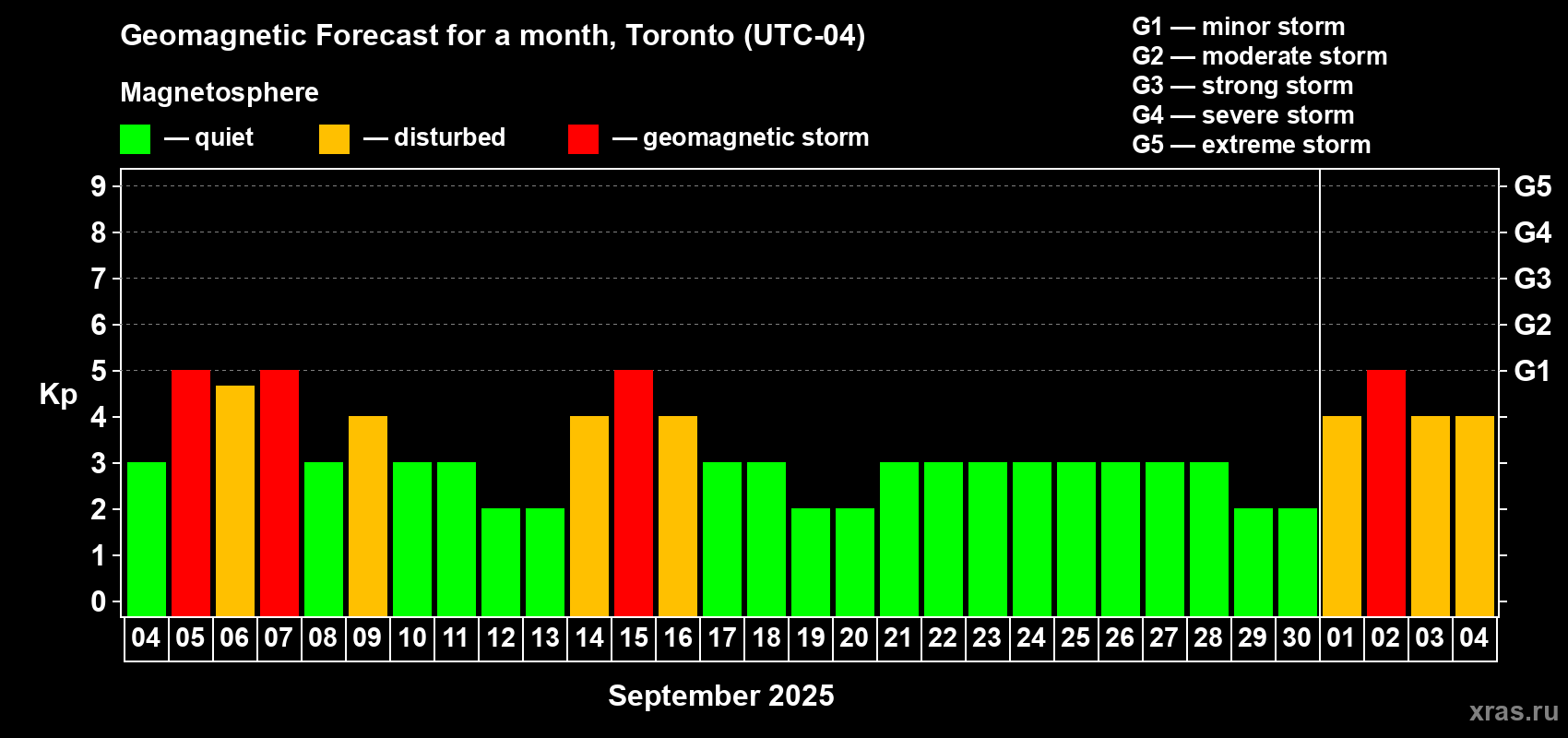 Geomagnetic Forecast for a month, Toronto (UTC-04)

Magnetosphere

— quiet — disturbed — geomagnetic storm

G1 — minor storm
G2 — moderate storm
G3 — strong storm
G4 — severe storm
G5 — extreme storm

Kp

9
8
7
6
5
4
3
2
1
0

G5
G4
G3
G2
G1

04 05 06 07 08 09 10 11 12 13 14 15 16 17 18 19 20 21 22 23 24 25 26 27 28 29 30 01 02 03 04

September 2025

xras.ru